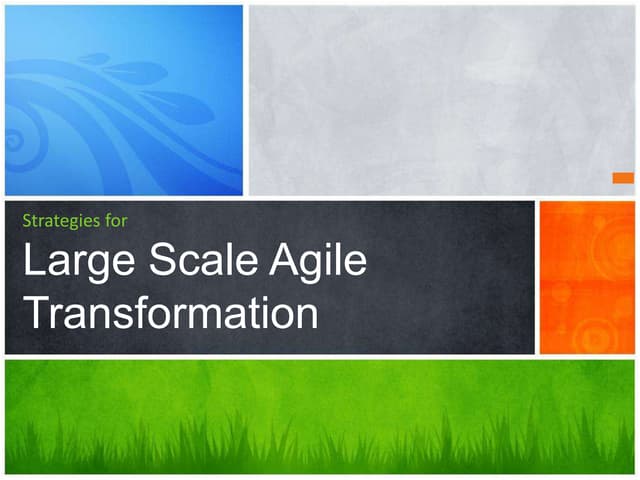 Strategies for

Large Scale Agile Transformation